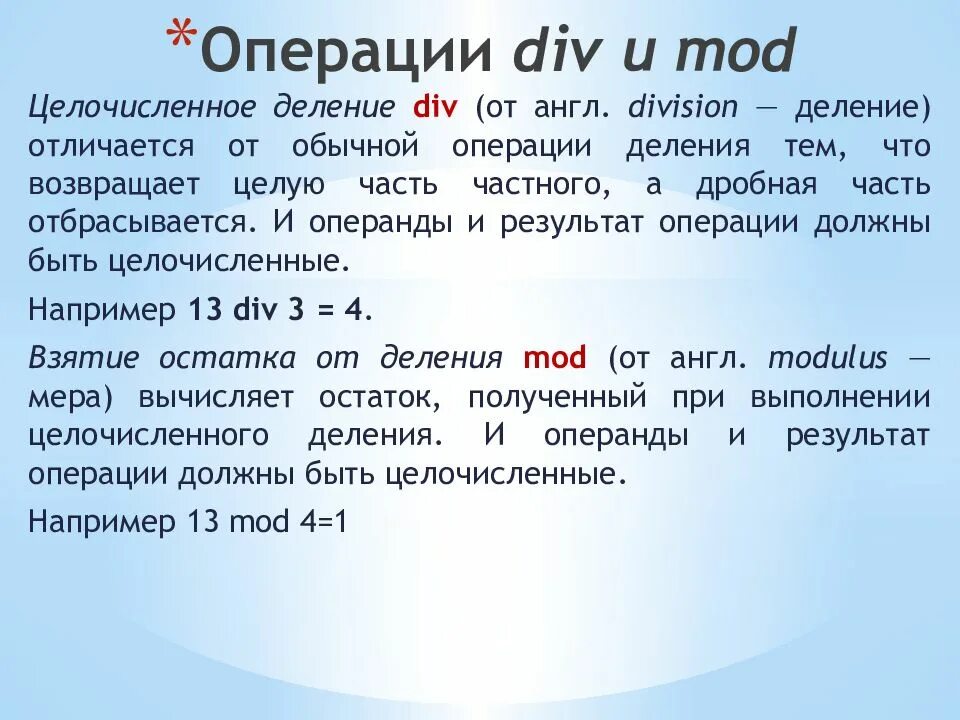 *Операции div и mod

Целочисленное деление div (от англ. division — деление) отличается от обычной операции деления тем, что возвращает целую часть частного, а дробная часть отбрасывается. И операнды и результат операции должны быть целочисленные.

Например 13 div 3 = 4.

Взятие остатка от деления mod (от англ. modulus — мера) вычисляет остаток, полученный при выполнении целочисленного деления. И операнды и результат операции должны быть целочисленные.

Например 13 mod 4=1